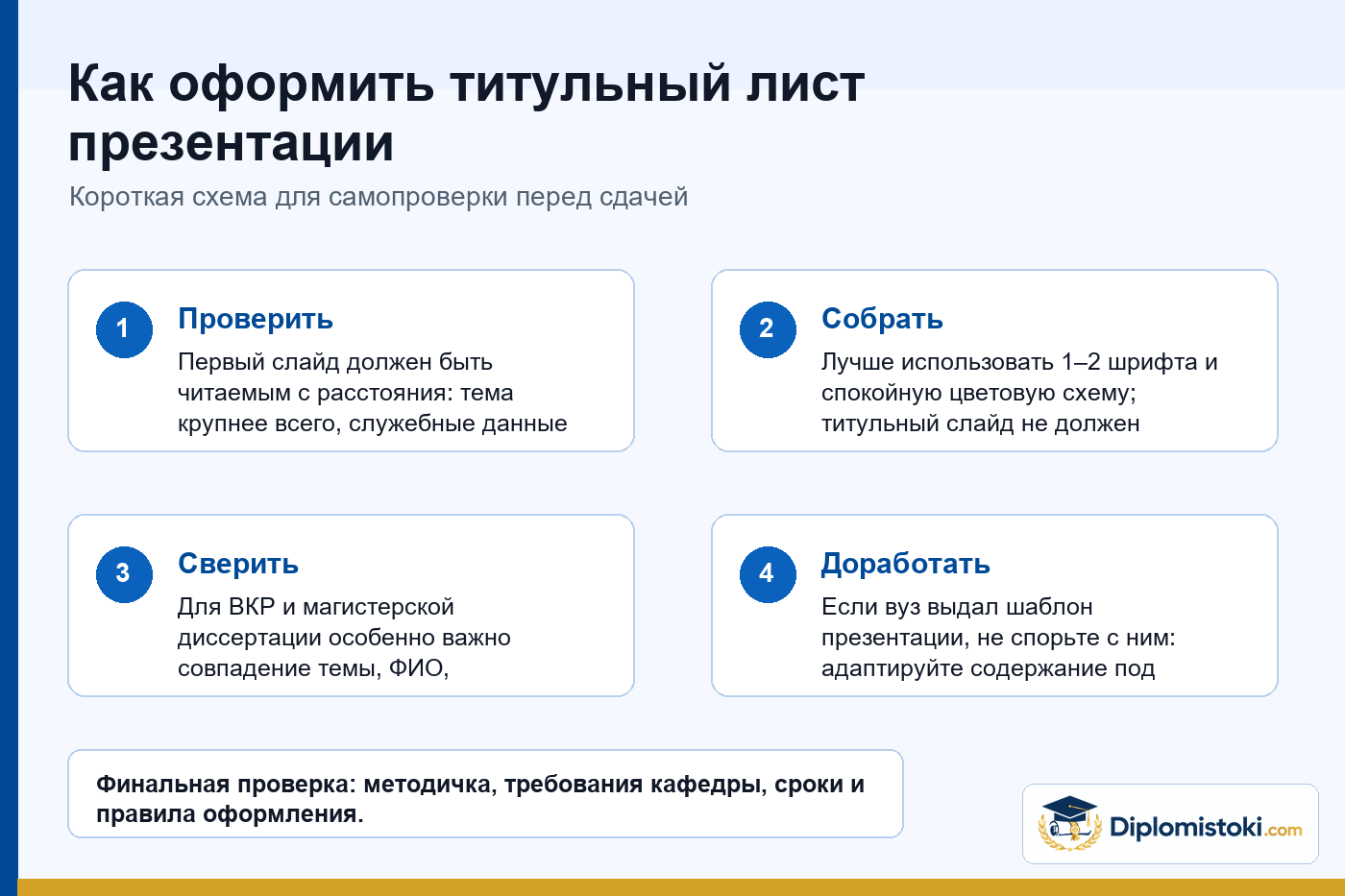 Как оформить титульный лист презентации

Короткая схема для самопроверки перед сдачей

1

Проверить

Первый слайд должен быть читаемым с расстояния: тема крупнее всего, служебные данные

2

Собрать

Лучше использовать 1–2 шрифта и спокойную цветовую схему; титульный слайд не должен

3

Сверить

Для ВКР и магистерской диссертации особенно важно совпадение темы, ФИО,

4

Доработать

Если вуз выдал шаблон презентации, не спорьте с ним: адаптируйте содержание под

Финальная проверка: методичка, требования кафедры, сроки и правила оформления.

Diplomistoki.com